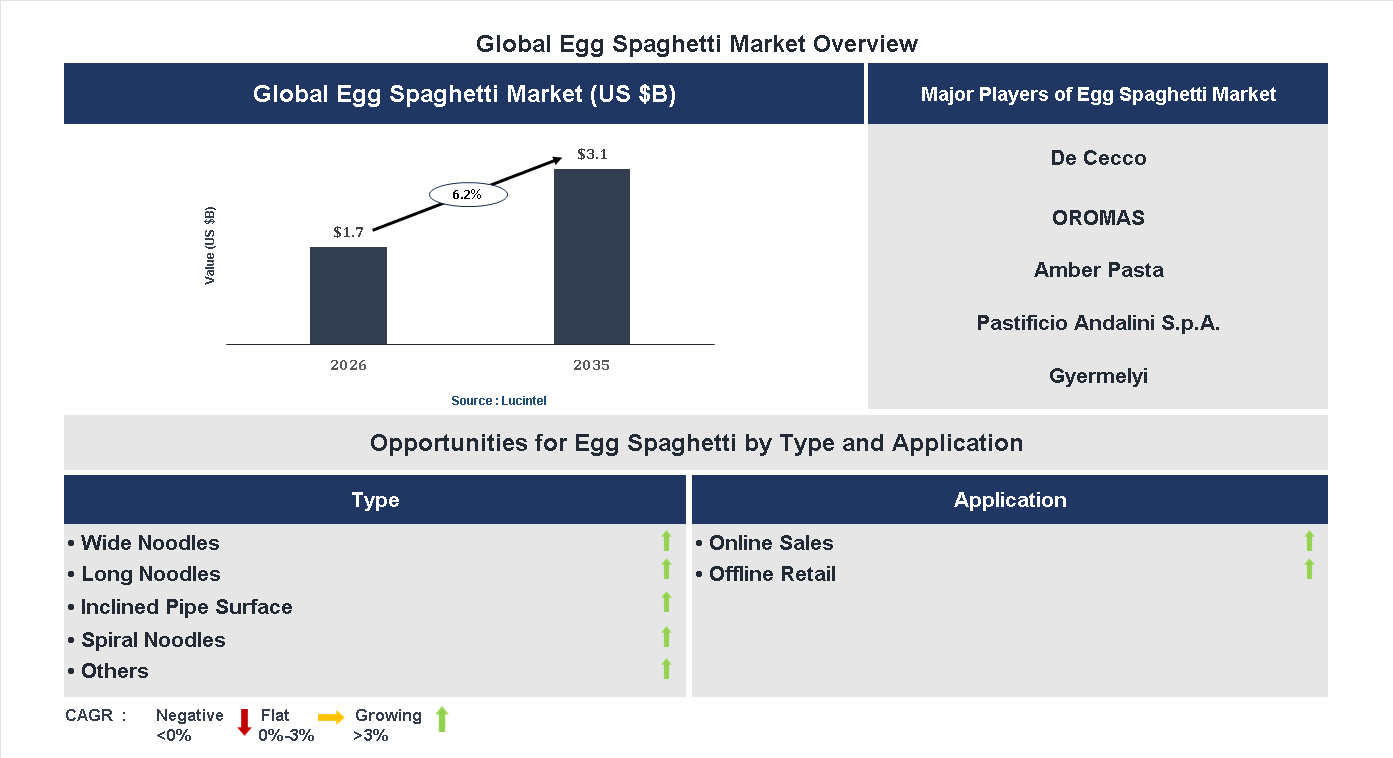 Global Egg Spaghetti Market Overview

Global Egg Spaghetti Market (US $B)

Value (US $B)

$1.7

6.2%

$3.1

2026

2035

Source : Lucintel

Major Players of Egg Spaghetti Market

De Cecco

OROMAS

Amber Pasta

Pastificio Andalini S.p.A.

Gyermelyi

Opportunities for Egg Spaghetti by Type and Application

Type

• Wide Noodles
• Long Noodles
• Inclined Pipe Surface
• Spiral Noodles
• Others

Application

• Online Sales
• Offline Retail

CAGR : Negative <0% Flat 0%-3% Growing >3%